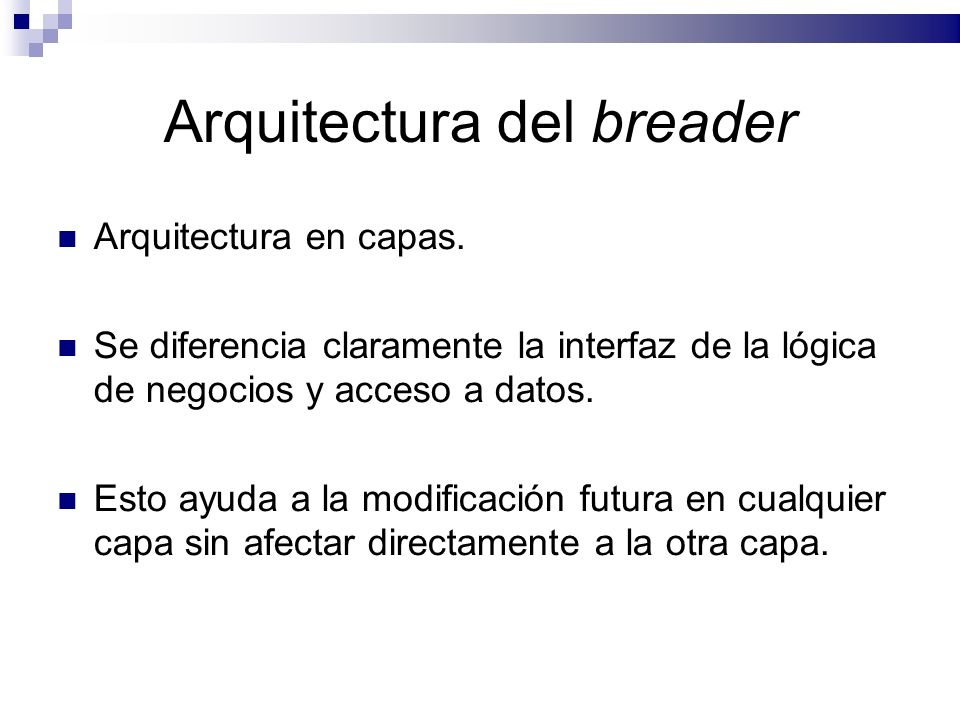 Arquitectura del breader

Arquitectura en capas.

Se diferencia claramente la interfaz de la lógica de negocios y acceso a datos.

Esto ayuda a la modificación futura en cualquier capa sin afectar directamente a la otra capa.